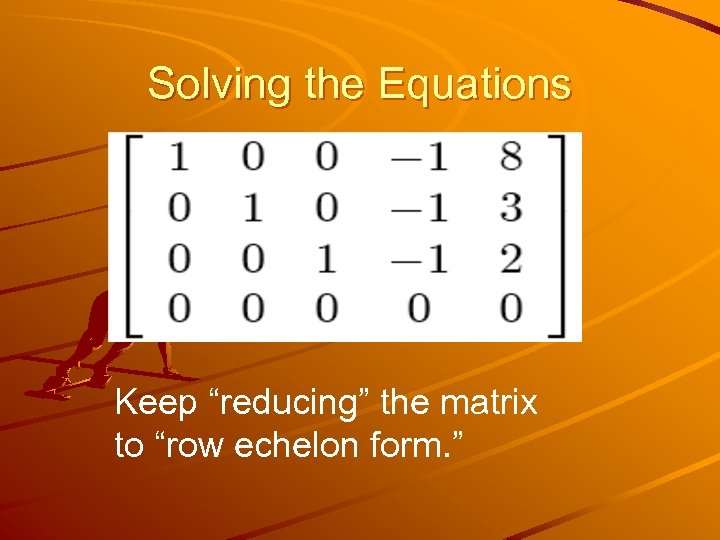 Solving the Equations

$\begin{bmatrix} 1 & 0 & 0 & -1 & 8 \\ 0 & 1 & 0 & -1 & 3 \\ 0 & 0 & 1 & -1 & 2 \\ 0 & 0 & 0 & 0 & 0 \end{bmatrix}$

Keep “reducing” the matrix to “row echelon form.”